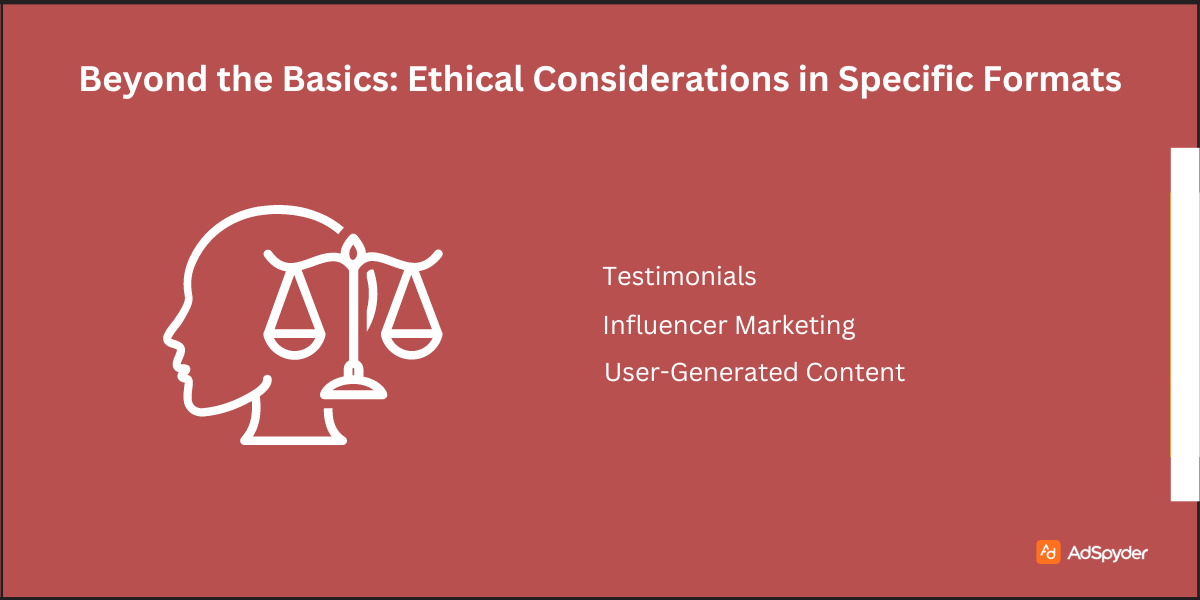 Beyond the Basics: Ethical Considerations in Specific Formats

Testimonials

Influencer Marketing

User-Generated Content

AdSpyder